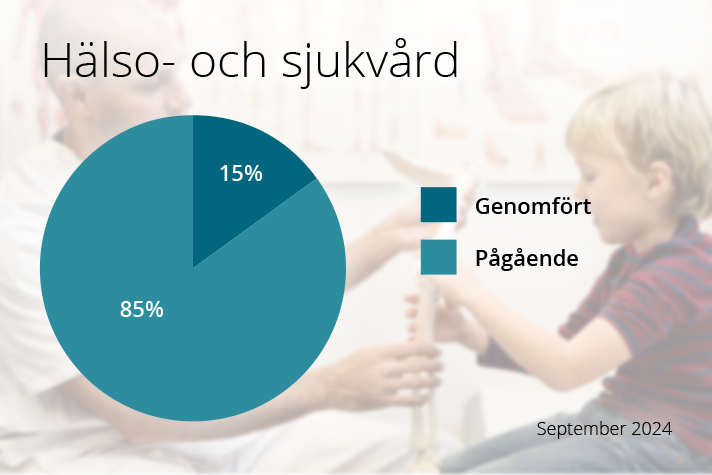 Hälso- och sjukvård

15%

85%

Genomfört

Pågående

September 2024